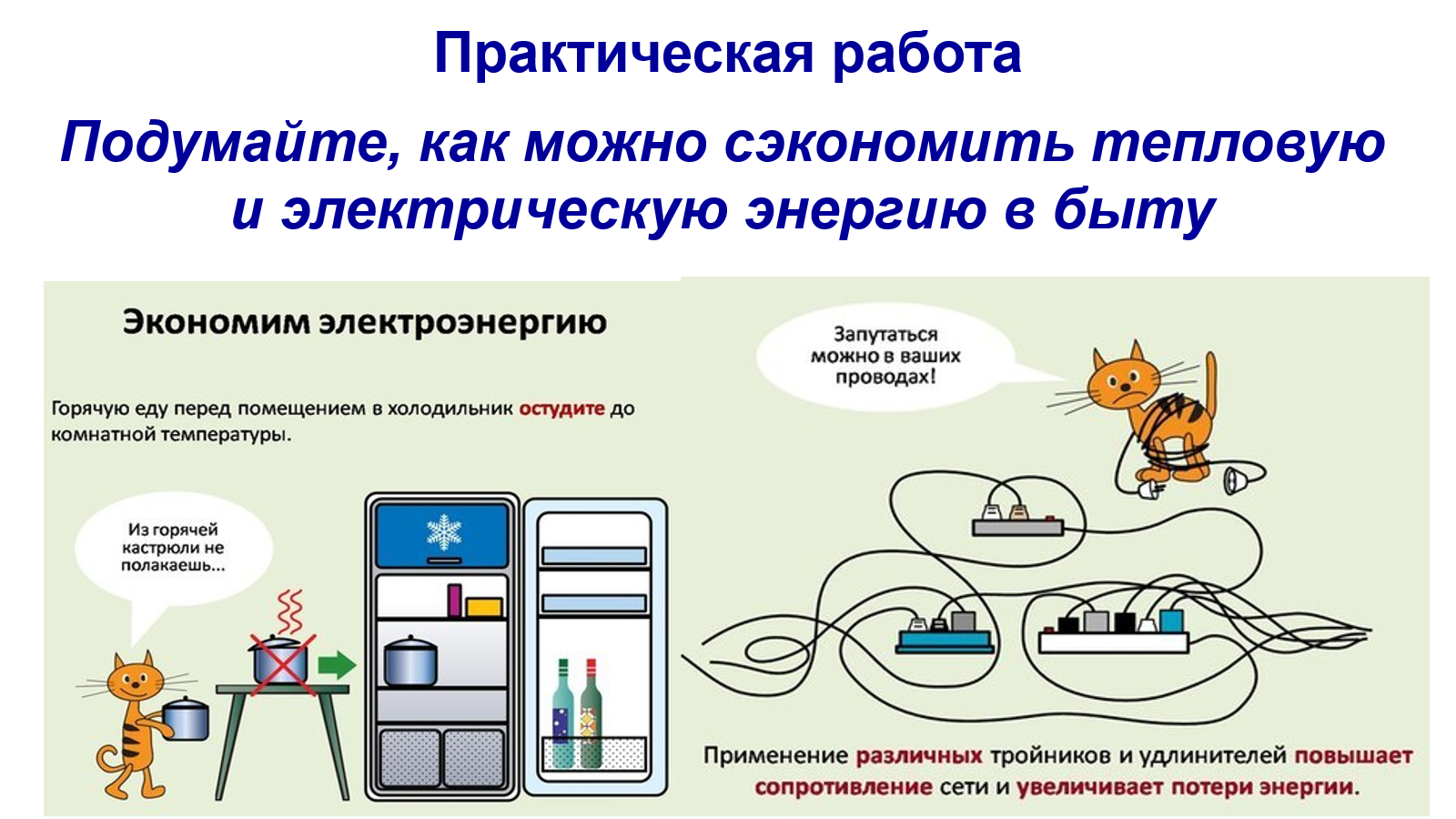 Практическая работа

Подумайте, как можно сэкономить тепловую и электрическую энергию в быту

Экономим электроэнергию

Горячую еду перед помещением в холодильник остудите до комнатной температуры.

Из горячей кастрюли не полакаешь...

Запутаться можно в ваших проводах!

Применение различных тройников и удлинителей повышает сопротивление сети и увеличивает потери энергии.